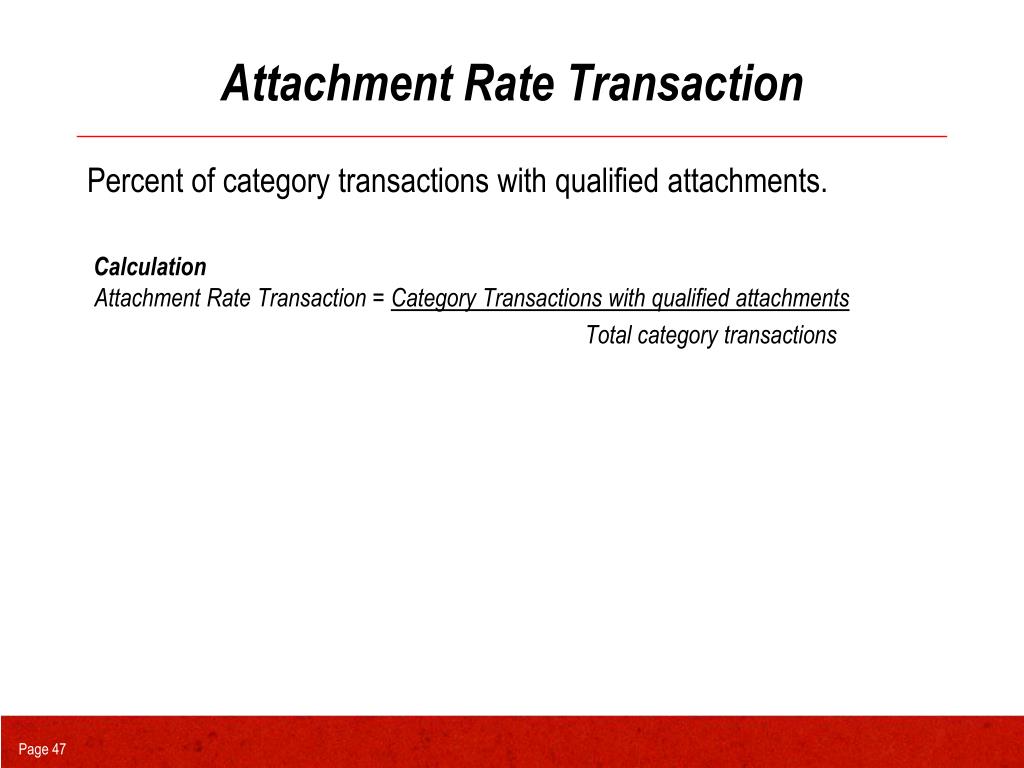 Attachment Rate Transaction

Percent of category transactions with qualified attachments.

Calculation
Attachment Rate Transaction = $\frac{\text{Category Transactions with qualified attachments}}{\text{Total category transactions}}$

Page 47